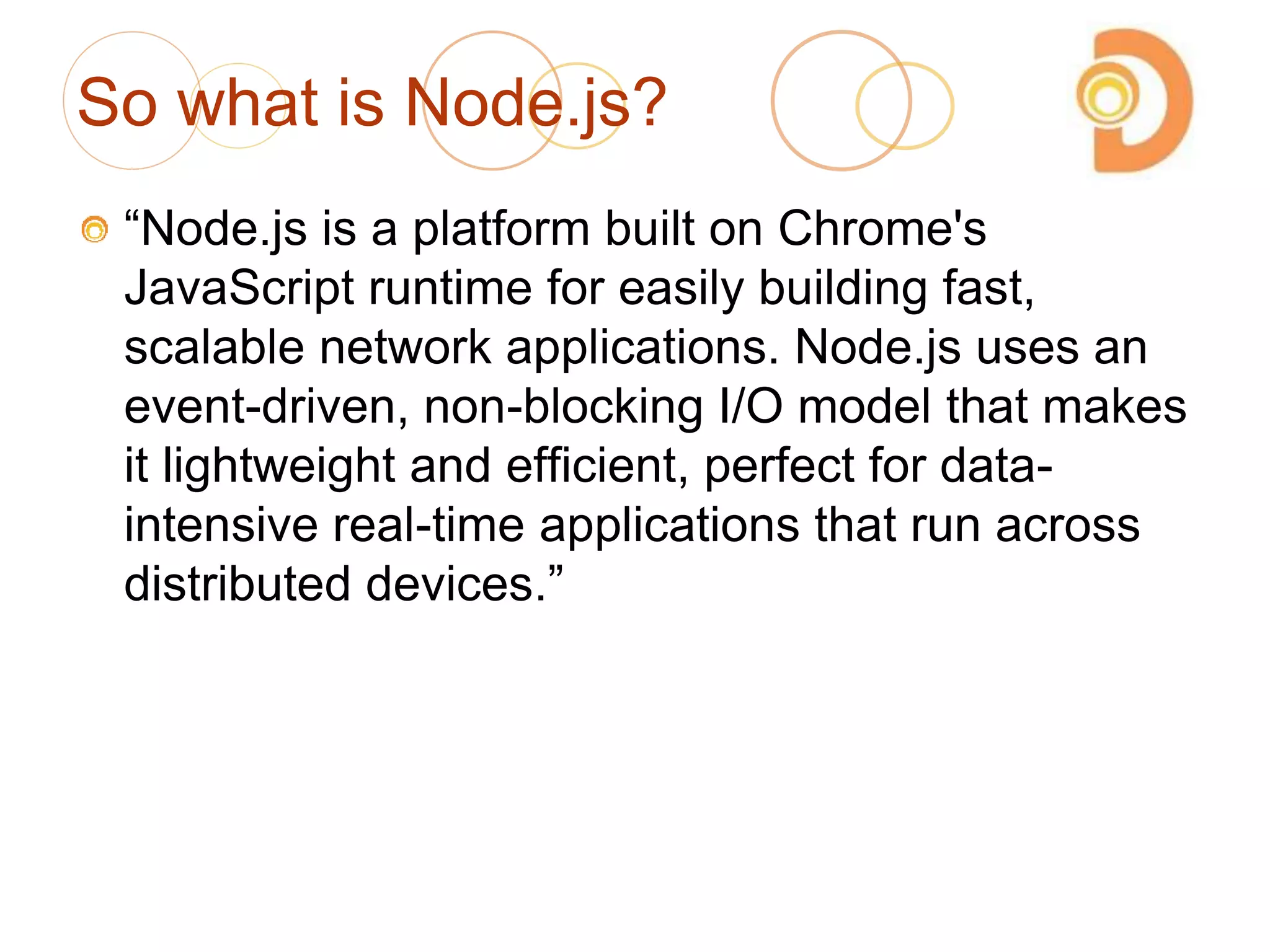 So what is Node.js?

“Node.js is a platform built on Chrome's JavaScript runtime for easily building fast, scalable network applications. Node.js uses an event-driven, non-blocking I/O model that makes it lightweight and efficient, perfect for data-intensive real-time applications that run across distributed devices.”